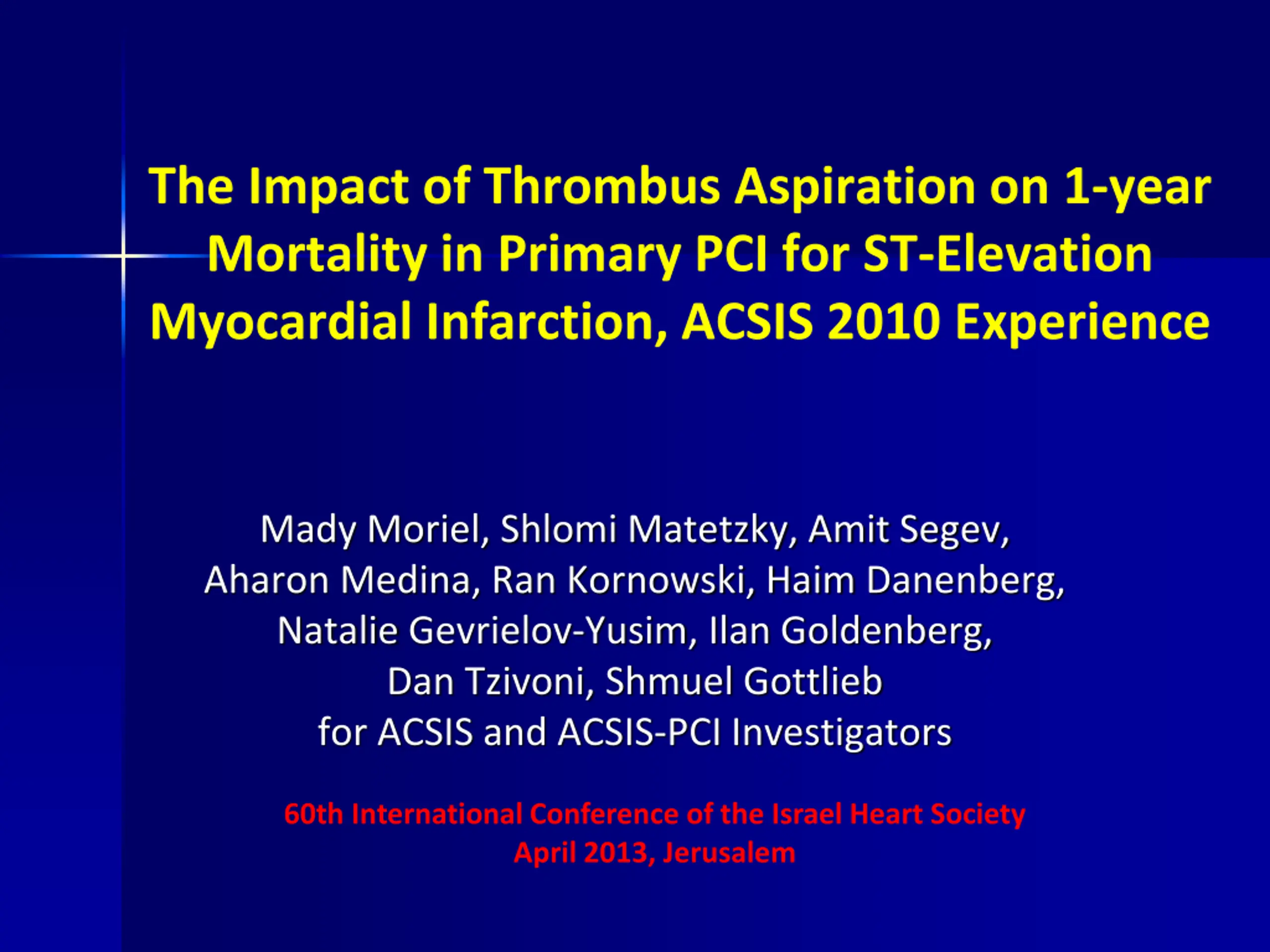 The Impact of Thrombus Aspiration on 1-year Mortality in Primary PCI for ST-Elevation Myocardial Infarction, ACSIS 2010 Experience

Mady Moriel, Shlomi Matetzky, Amit Segev, Aharon Medina, Ran Kornowski, Haim Danenberg, Natalie Gevrielov-Yusim, Ilan Goldenberg, Dan Tzivoni, Shmuel Gottlieb for ACSIS and ACSIS-PCI Investigators

60th International Conference of the Israel Heart Society
April 2013, Jerusalem